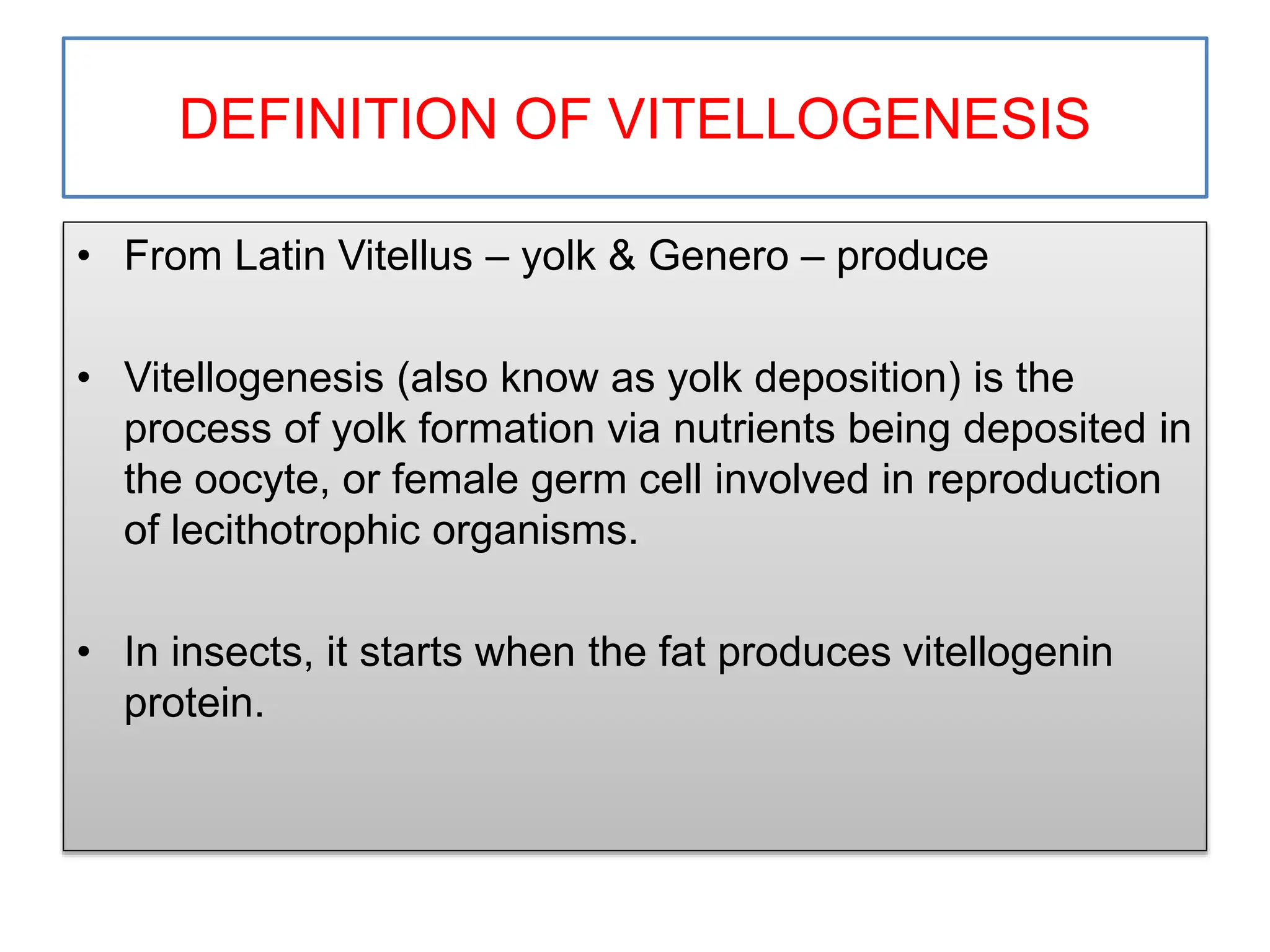 DEFINITION OF VITELLOGENESIS

• From Latin Vitellus – yolk & Genero – produce

• Vitellogenesis (also know as yolk deposition) is the process of yolk formation via nutrients being deposited in the oocyte, or female germ cell involved in reproduction of lecithotrophic organisms.

• In insects, it starts when the fat produces vitellogenin protein.